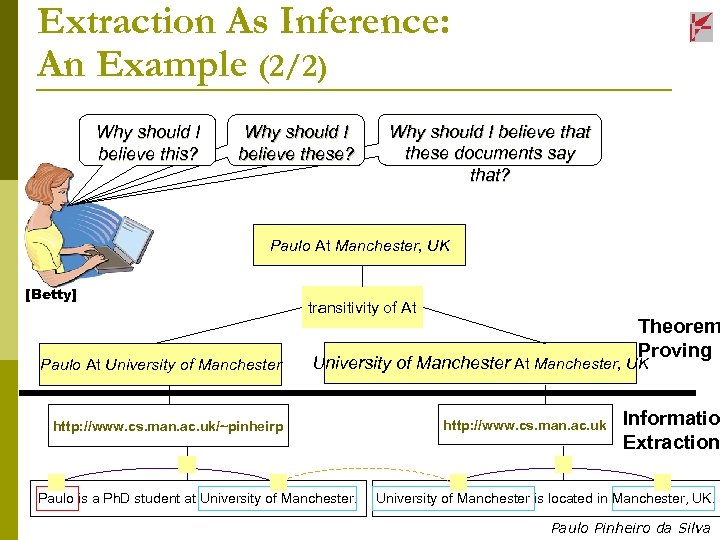 Extraction As Inference: An Example (2/2)

Why should I believe this?

Why should I believe these?

Why should I believe that these documents say that?

[Betty]

Paulo At Manchester, UK

transitivity of At

Theorem Proving

Paulo At University of Manchester

University of Manchester At Manchester, UK

http://www.cs.man.ac.uk/~pinheirp

http://www.cs.man.ac.uk

Informatio Extraction

Paulo is a PhD student at University of Manchester.

University of Manchester is located in Manchester, UK.

Paulo Pinheiro da Silva